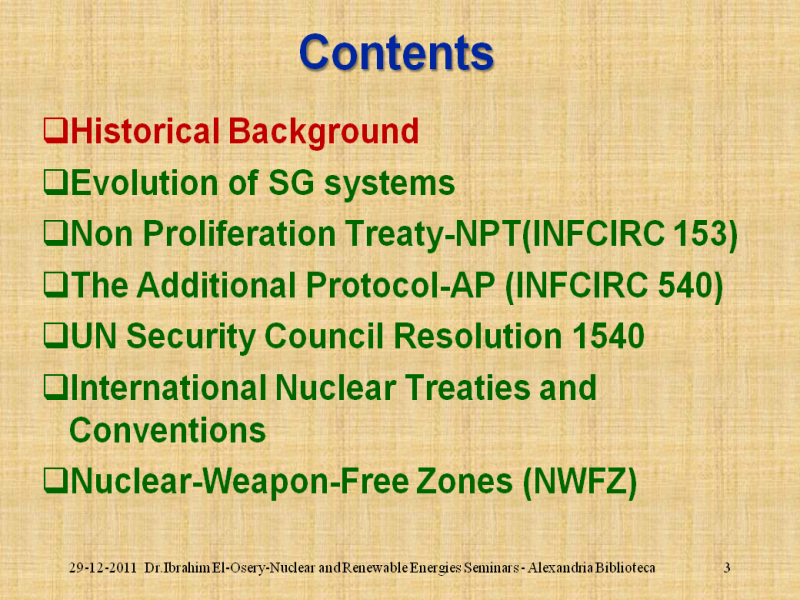 Contents

❑Historical Background

❑Evolution of SG systems

❑Non Proliferation Treaty-NPT(INFCIRC 153)

❑The Additional Protocol-AP (INFCIRC 540)

❑UN Security Council Resolution 1540

❑International Nuclear Treaties and Conventions

❑Nuclear-Weapon-Free Zones (NWFZ)

29-12-2011 Dr.Ibrahim El-Osery-Nuclear and Renewable Energies Seminars - Alexandria Biblioteca 3